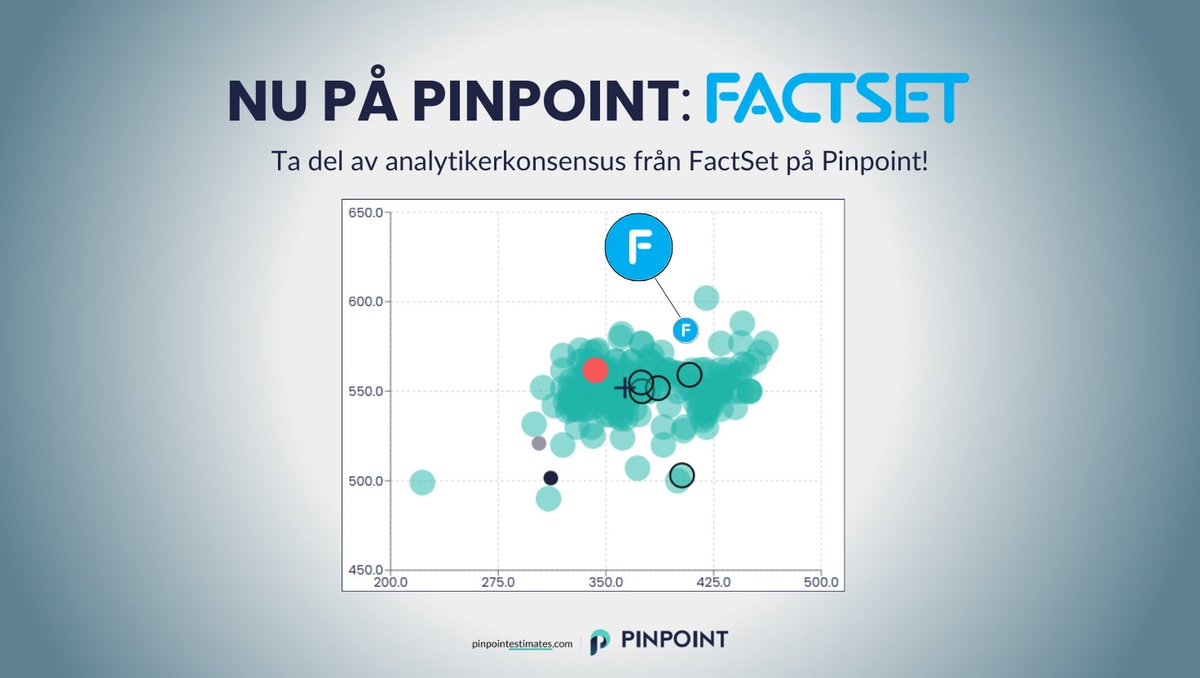 NU PÅ PINPOINT: FACTSET

Ta del av analytikerkonsensus från FactSet på Pinpoint!

650.0
600.0
550.0
500.0
450.0
200.0
275.0
350.0
425.0
500.0
F
F

pinpointestimates.com | PINPOINT